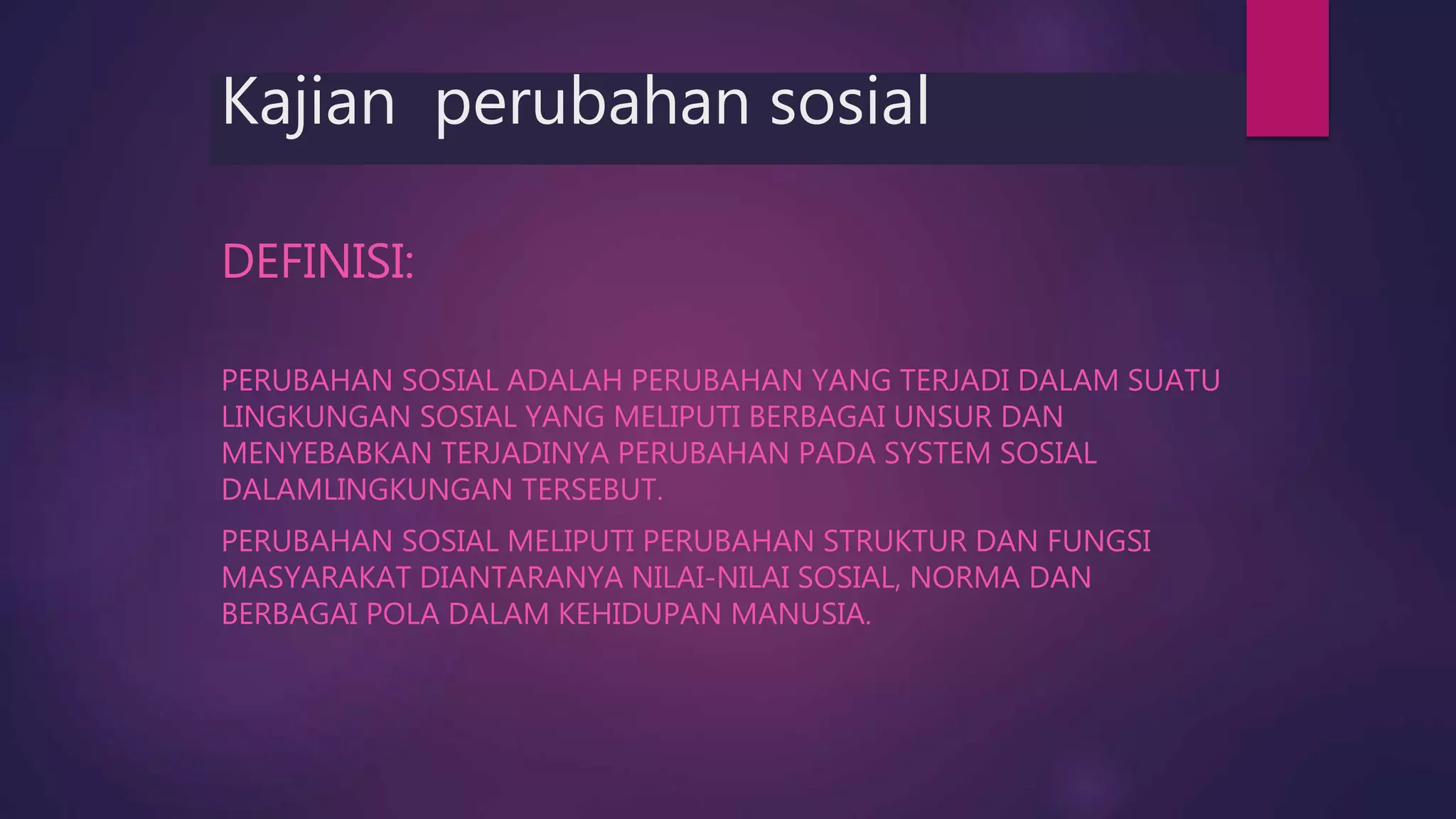 Kajian  perubahan sosial

DEFINISI:

PERUBAHAN SOSIAL ADALAH PERUBAHAN YANG TERJADI DALAM SUATU LINGKUNGAN SOSIAL YANG MELIPUTI BERBAGAI UNSUR DAN MENYEBABKAN TERJADINYA PERUBAHAN PADA SYSTEM SOSIAL DALAMLINGKUNGAN TERSEBUT.

PERUBAHAN SOSIAL MELIPUTI PERUBAHAN STRUKTUR DAN FUNGSI MASYARAKAT DIANTARANYA NILAI-NILAI SOSIAL, NORMA DAN BERBAGAI POLA DALAM KEHIDUPAN MANUSIA.